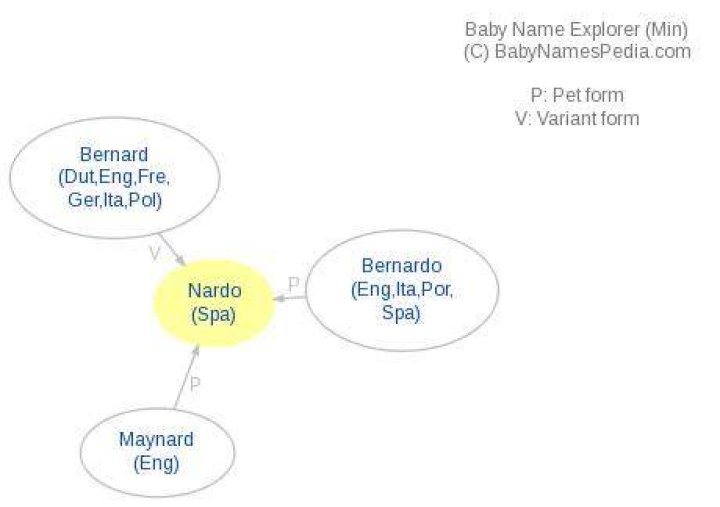 Baby Name Explorer (Min)
(C) BabyNamesPedia.com

P: Pet form
V: Variant form

Bernard
(Dut,Eng,Fre,
Ger,Ita,Pol)

V

Nardo
(Spa)

P

Bernardo
(Eng,Ita,Por,
Spa)

P

Maynard
(Eng)